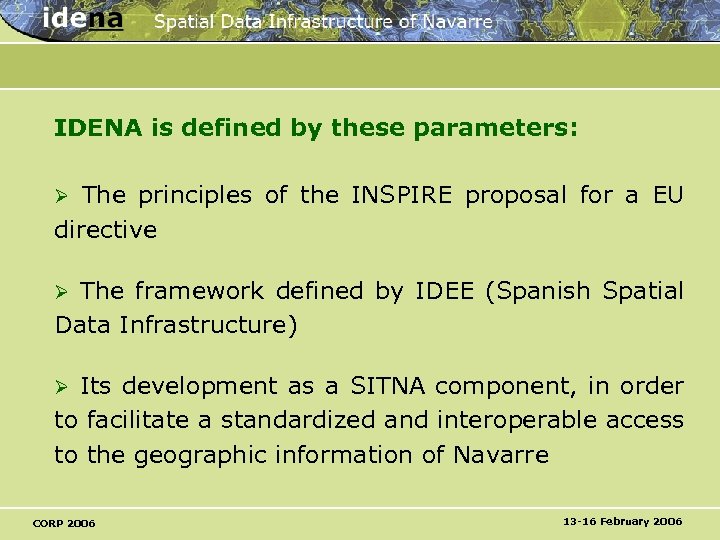 idena Spatial Data Infrastructure of Navarre

IDENA is defined by these parameters:

➢ The principles of the INSPIRE proposal for a EU directive

➢ The framework defined by IDEE (Spanish Spatial Data Infrastructure)

➢ Its development as a SITNA component, in order to facilitate a standardized and interoperable access to the geographic information of Navarre

CORP 2006

13-16 February 2006